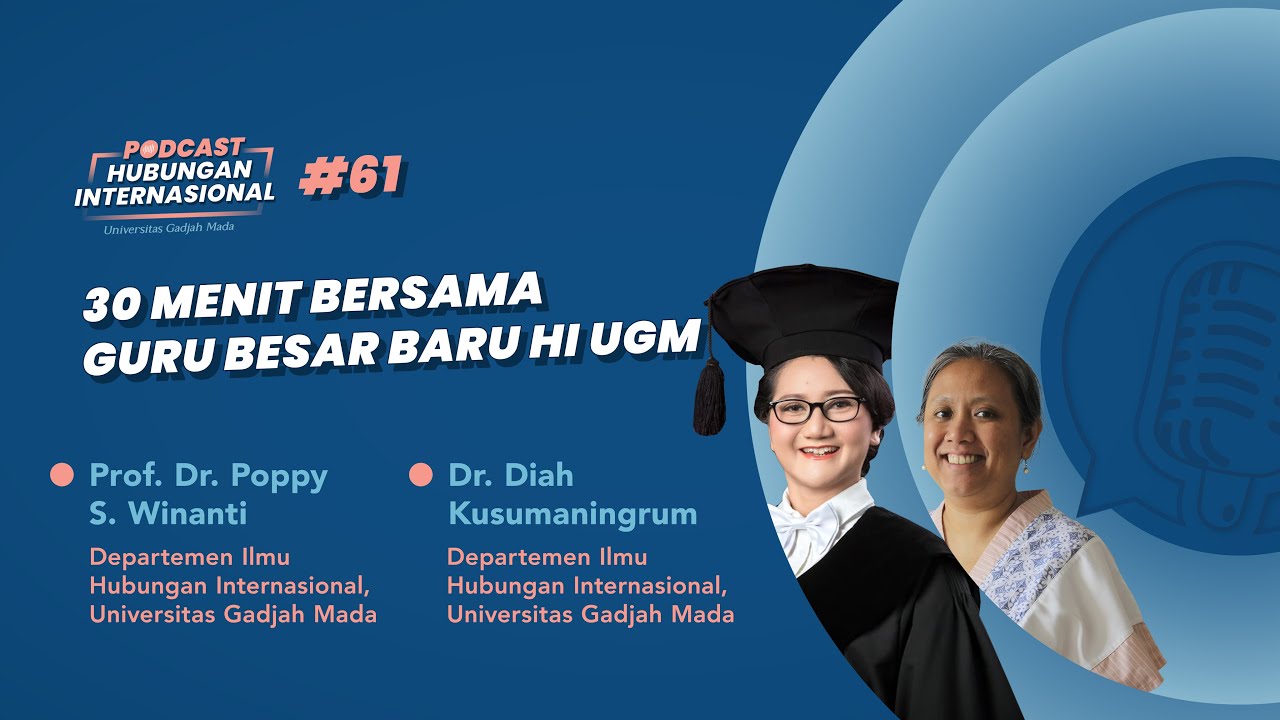 PODCAST
HUBUNGAN INTERNASIONAL
Universitas Gadjah Mada

#61

30 MENIT BERSAMA
GURU BESAR BARU HI UGM

Prof. Dr. Poppy S. Winanti

Departemen Ilmu Hubungan Internasional, Universitas Gadjah Mada

Dr. Diah Kusumaningrum

Departemen Ilmu Hubungan Internasional, Universitas Gadjah Mada